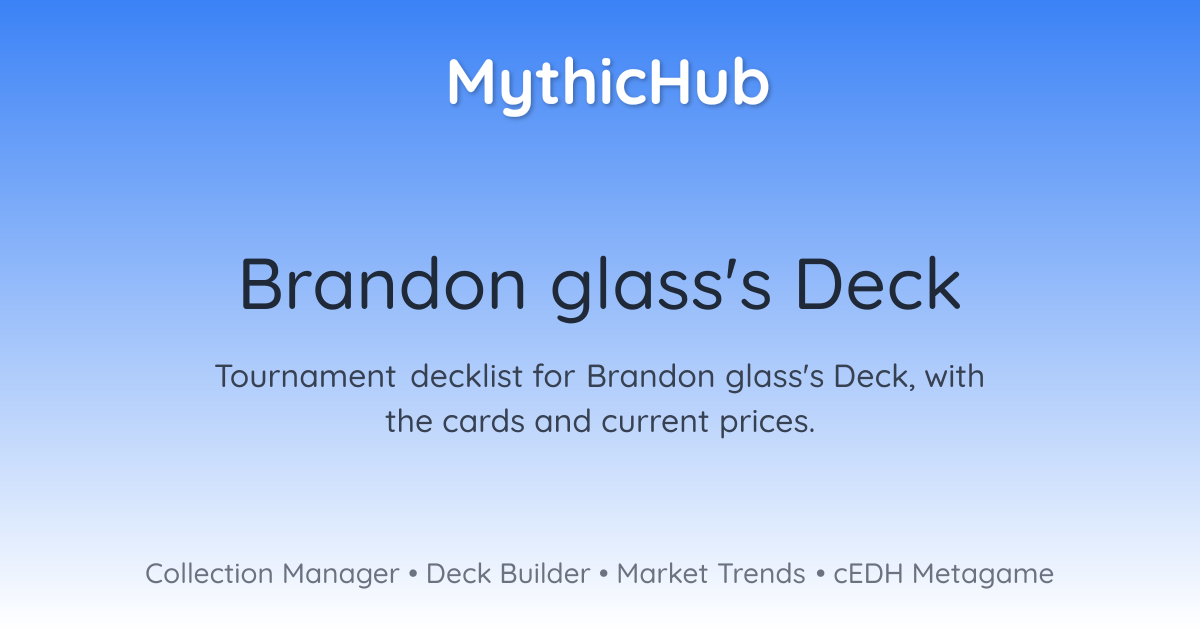 MythicHub

Brandon glass's Deck

Tournament decklist for Brandon glass's Deck, with the cards and current prices.

Collection Manager • Deck Builder • Market Trends • cEDH Metagame